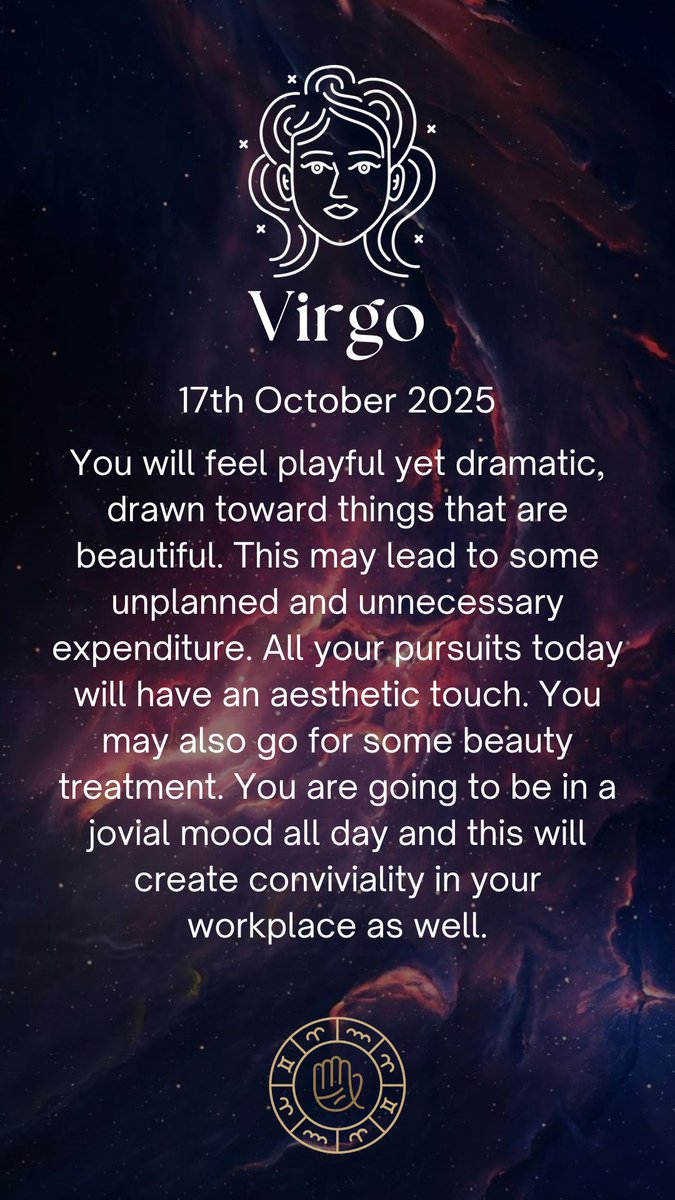 Virgo

17th October 2025

You will feel playful yet dramatic, drawn toward things that are beautiful. This may lead to some unplanned and unnecessary expenditure. All your pursuits today will have an aesthetic touch. You may also go for some beauty treatment. You are going to be in a jovial mood all day and this will create conviviality in your workplace as well.